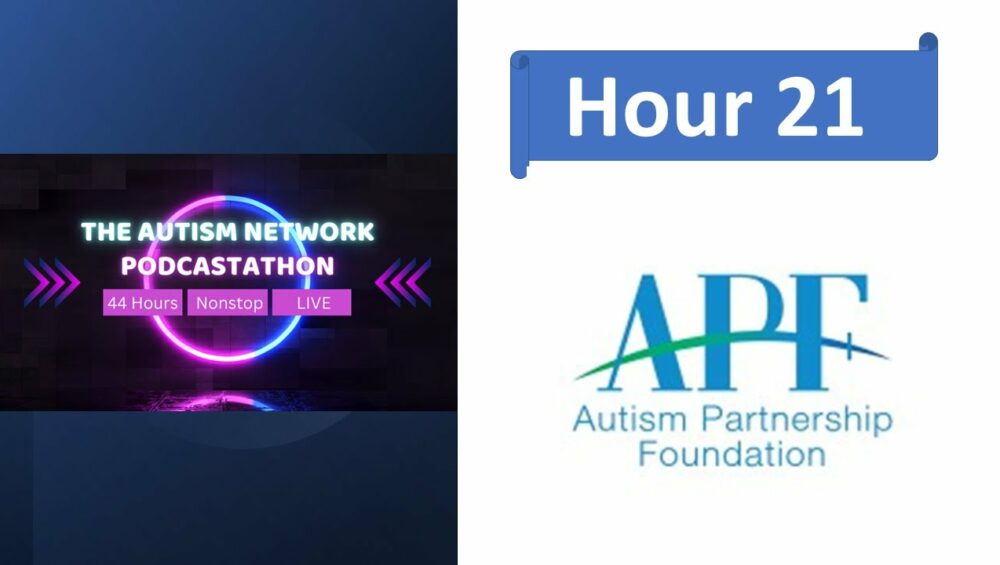 THE AUTISM NETWORK
PODCASTATHON
44 Hours Nonstop LIVE

Hour 21

APF
Autism Partnership Foundation